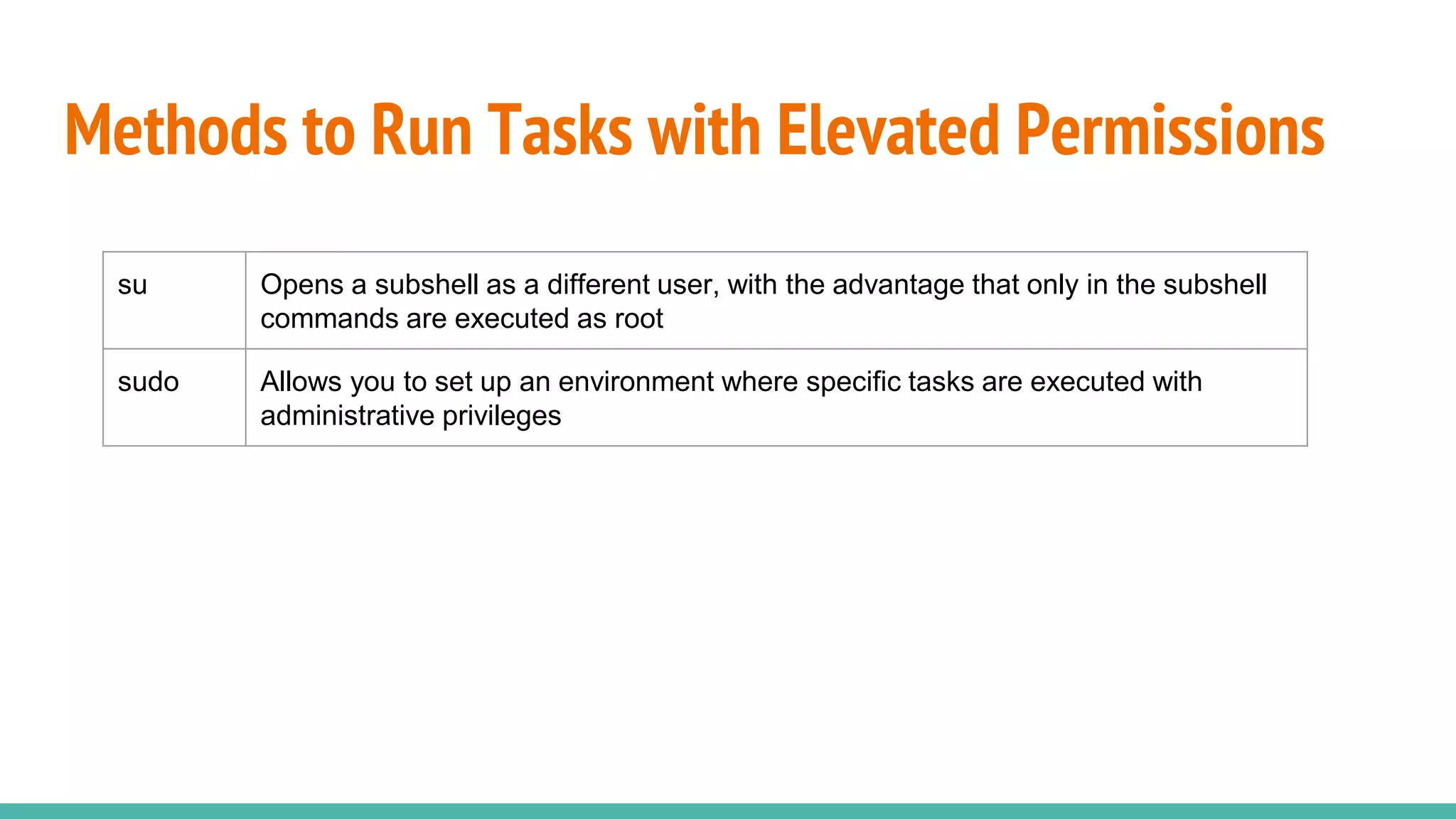 Methods to Run Tasks with Elevated Permissions

| su | Opens a subshell as a different user, with the advantage that only in the subshell commands are executed as root |
|---|---|
| sudo | Allows you to set up an environment where specific tasks are executed with administrative privileges |